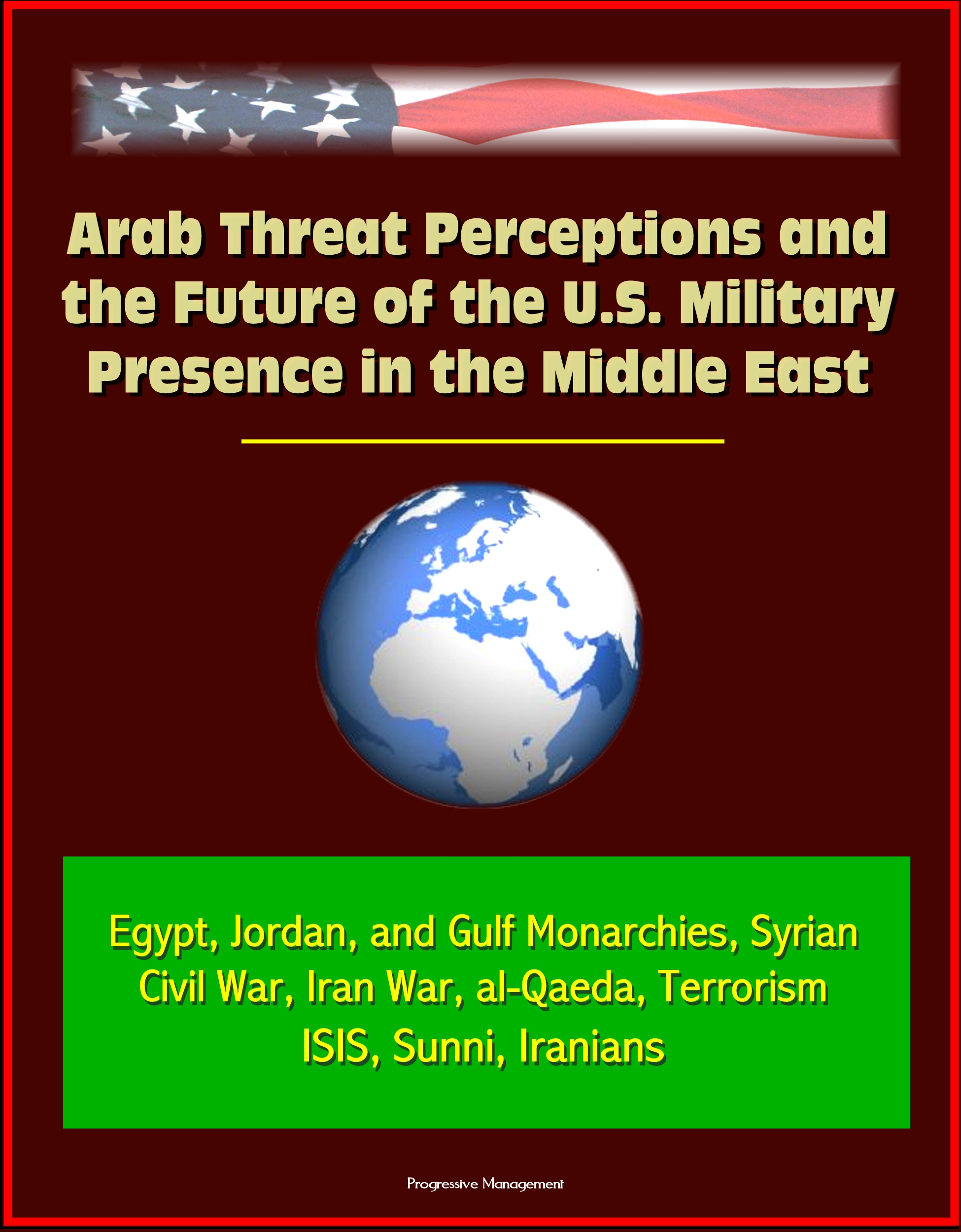 Arab Threat Perceptions and the Future of the U.S. Military Presence in the Middle East

Egypt, Jordan, and Gulf Monarchies, Syrian Civil War, Iran War, al-Qaeda, Terrorism ISIS, Sunni, Iranians

Progressive Management